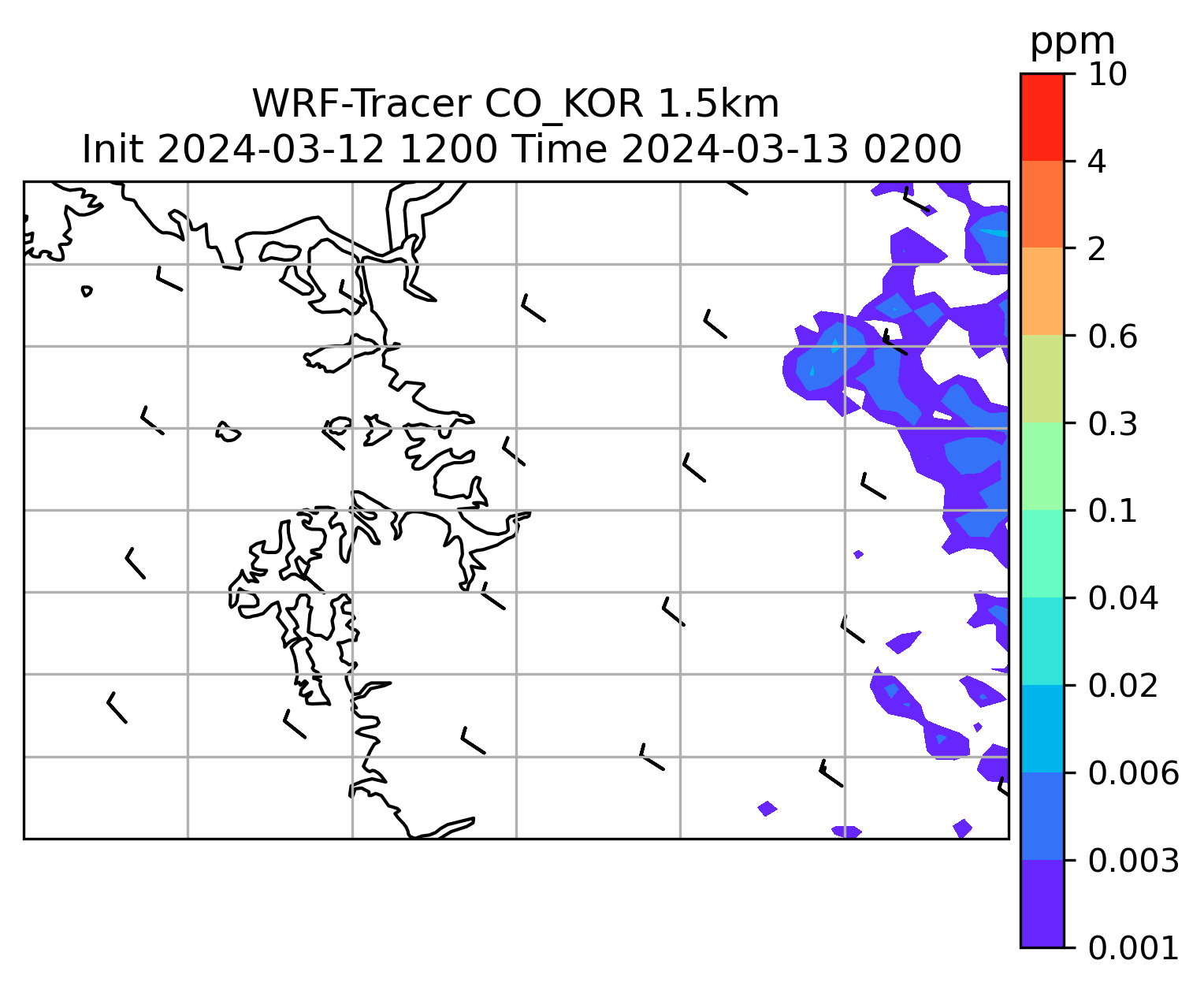 WRF-Tracer CO_KOR 1.5km
Init 2024-03-12 1200 Time 2024-03-13 0200

ppm
10
4
2
0.6
0.3
0.1
0.04
0.02
0.006
0.003
0.001